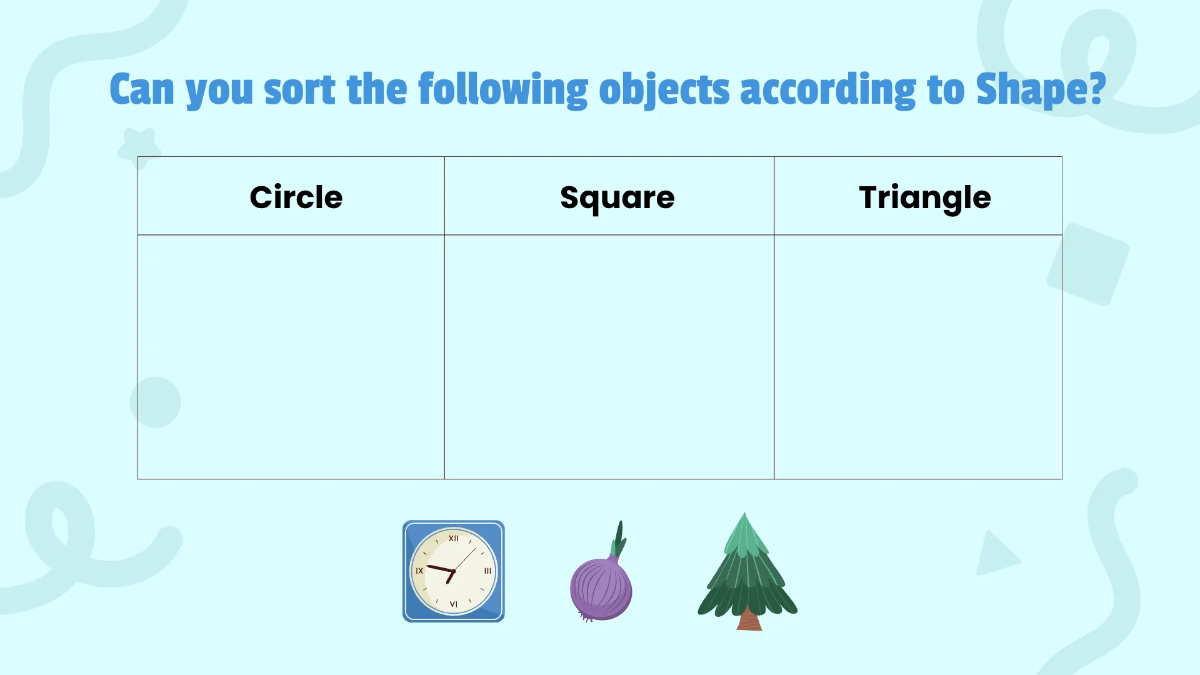 Can you sort the following objects according to Shape?

| Circle | Square | Triangle |
|---|---|---|
| | | |

XII
III
VI
IX